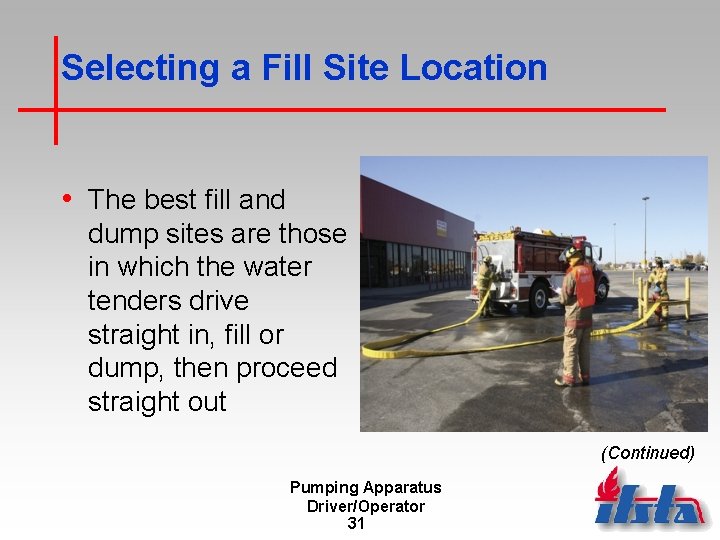 Selecting a Fill Site Location

• The best fill and dump sites are those in which the water tenders drive straight in, fill or dump, then proceed straight out

(Continued)

Pumping Apparatus Driver/Operator
31

ifsta